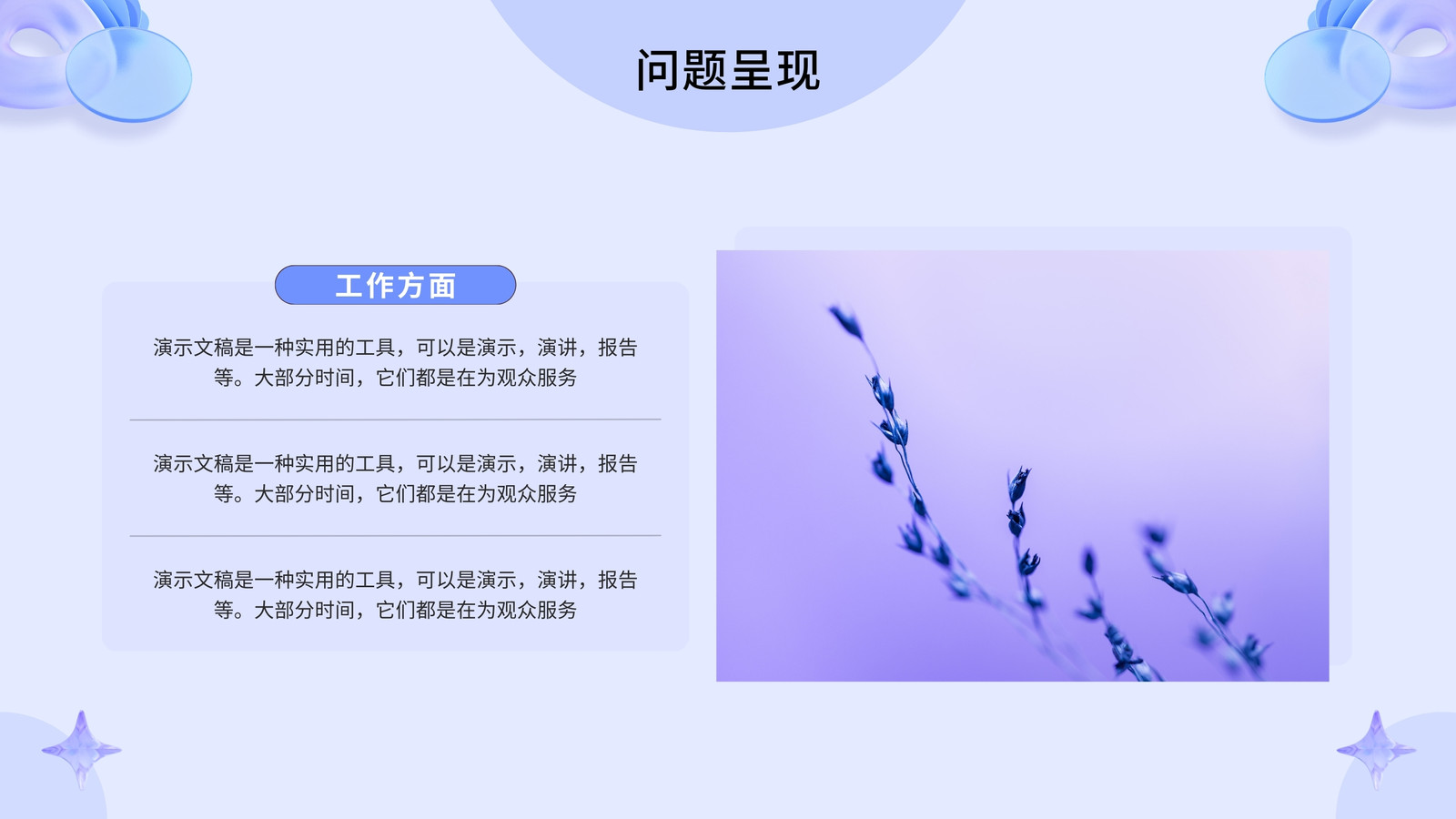 问题呈现

工作方面

演示文稿是一种实用的工具，可以是演示，演讲，报告等。大部分时间，它们都是在为观众服务

演示文稿是一种实用的工具，可以是演示，演讲，报告等。大部分时间，它们都是在为观众服务

演示文稿是一种实用的工具，可以是演示，演讲，报告等。大部分时间，它们都是在为观众服务